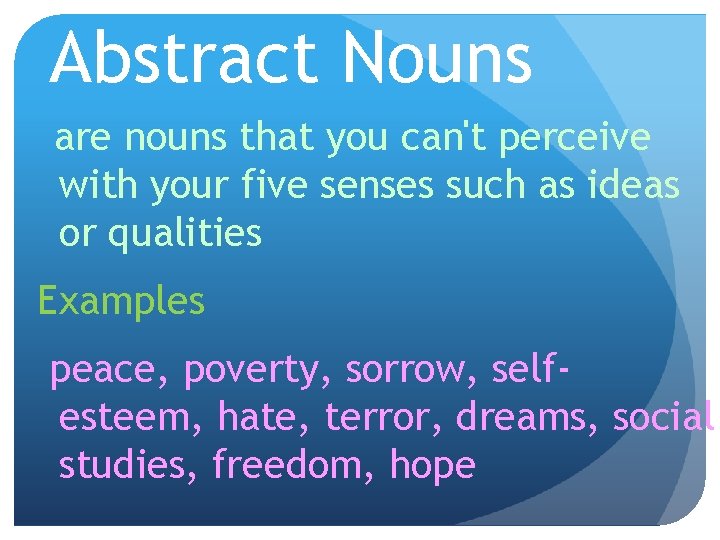 Abstract Nouns

are nouns that you can't perceive with your five senses such as ideas or qualities

Examples

peace, poverty, sorrow, self-esteem, hate, terror, dreams, social studies, freedom, hope